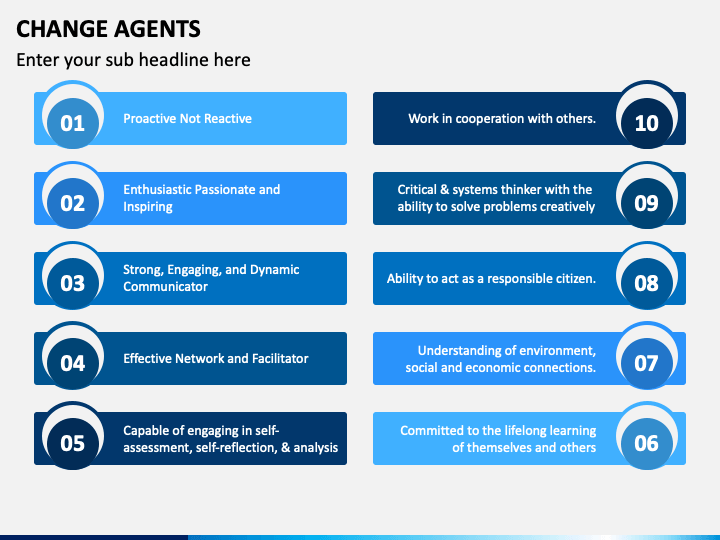 CHANGE AGENTS

Enter your sub headline here

01 Proactive Not Reactive

02 Enthusiastic Passionate and Inspiring

03 Strong, Engaging, and Dynamic Communicator

04 Effective Network and Facilitator

05 Capable of engaging in self-assessment, self-reflection, & analysis

Work in cooperation with others. 10

Critical & systems thinker with the ability to solve problems creatively 09

Ability to act as a responsible citizen. 08

Understanding of environment, social and economic connections. 07

Committed to the lifelong learning of themselves and others 06